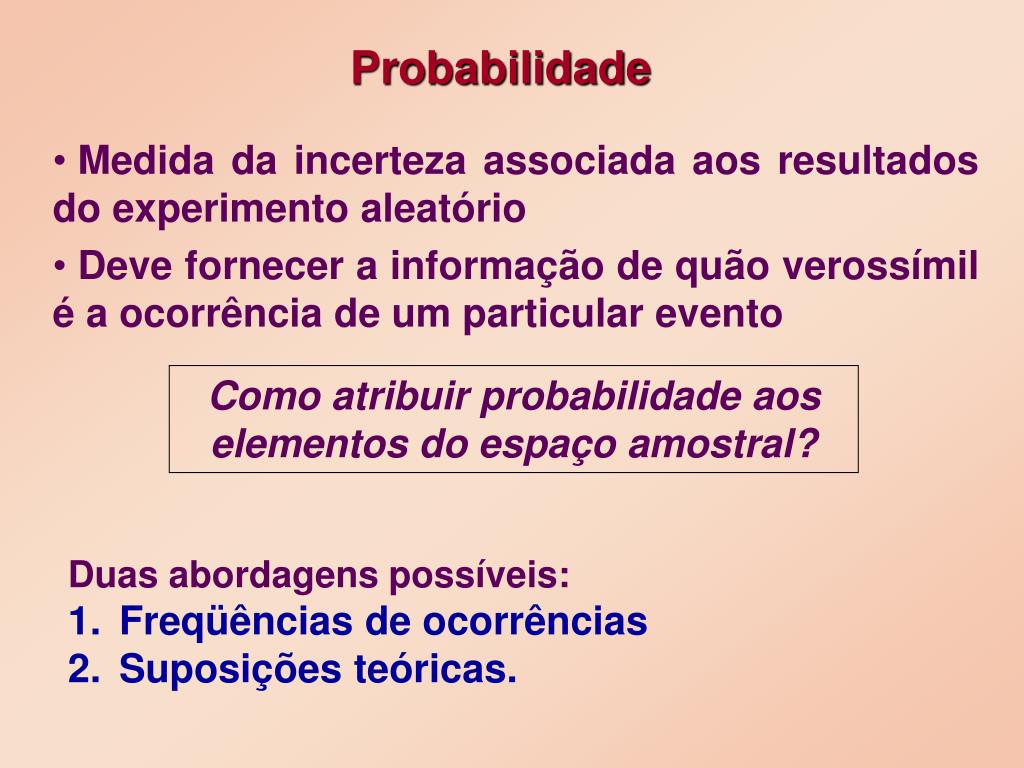 Probabilidade

• Medida da incerteza associada aos resultados do experimento aleatório

• Deve fornecer a informação de quão verossímil é a ocorrência de um particular evento

Como atribuir probabilidade aos elementos do espaço amostral?

Duas abordagens possíveis:
1. Freqüências de ocorrências
2. Suposições teóricas.